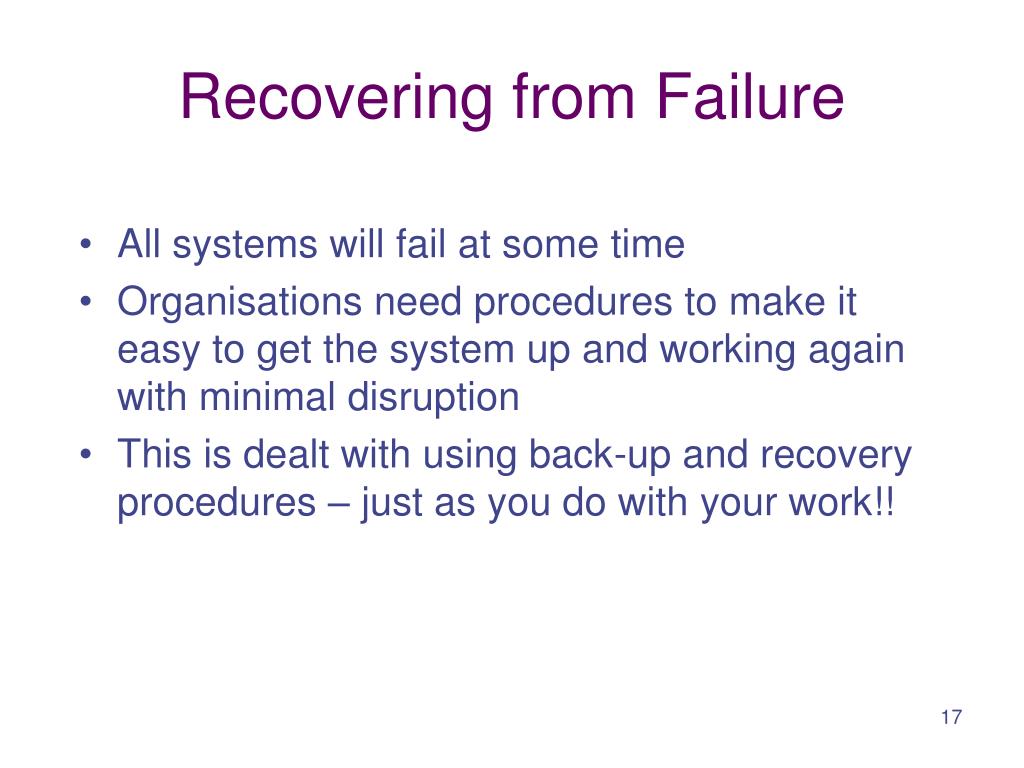 Recovering from Failure

• All systems will fail at some time
• Organisations need procedures to make it easy to get the system up and working again with minimal disruption
• This is dealt with using back-up and recovery procedures – just as you do with your work!!

17